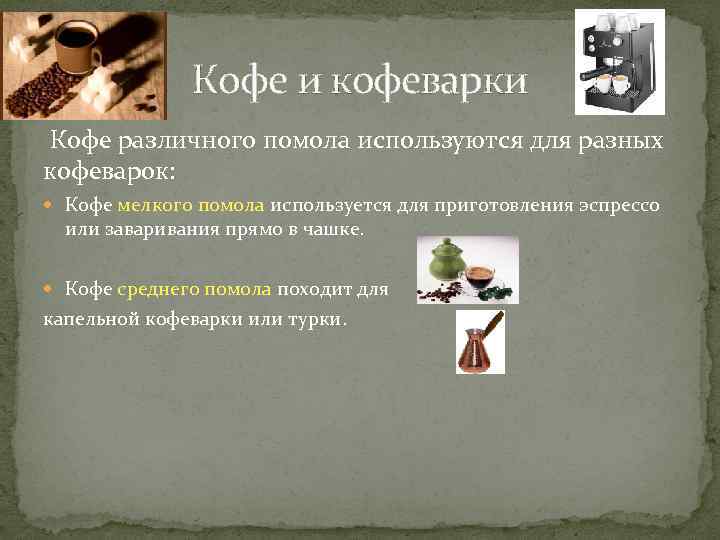 Кофе и кофеварки

Кофе различного помола используются для разных кофеварок:

Кофе мелкого помола используется для приготовления эспрессо или заваривания прямо в чашке.

Кофе среднего помола походит для капельной кофеварки или турки.